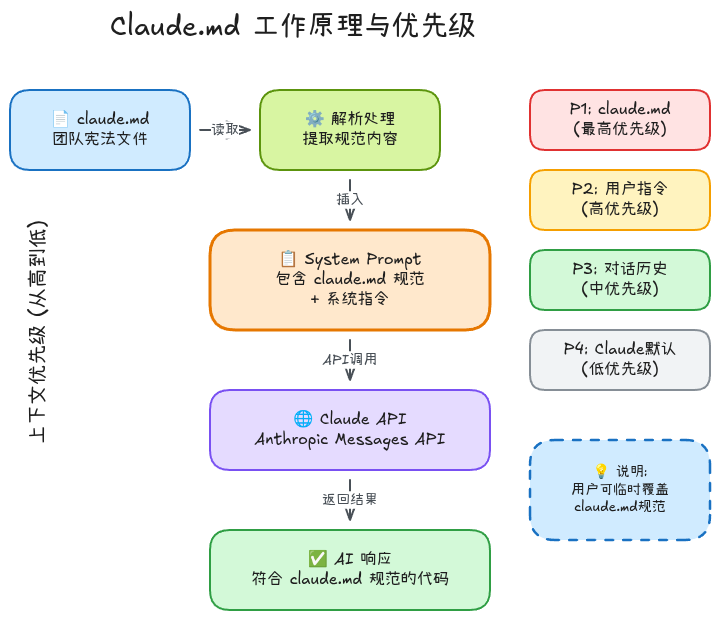 Claude.md 工作原理与优先级

📄 claude.md
团队宪法文件

读取

⚙️ 解析处理
提取规范内容

插入

📋 System Prompt
包含 claude.md 规范
+ 系统指令

API调用

🌐 Claude API
Anthropic Messages API

返回结果

✅ AI 响应
符合 claude.md 规范的代码

上下文优先级 (从高到低)

P1: claude.md
(最高优先级)

P2: 用户指令
(高优先级)

P3: 对话历史
(中优先级)

P4: Claude默认
(低优先级)

💡 说明:
用户可临时覆盖
claude.md规范